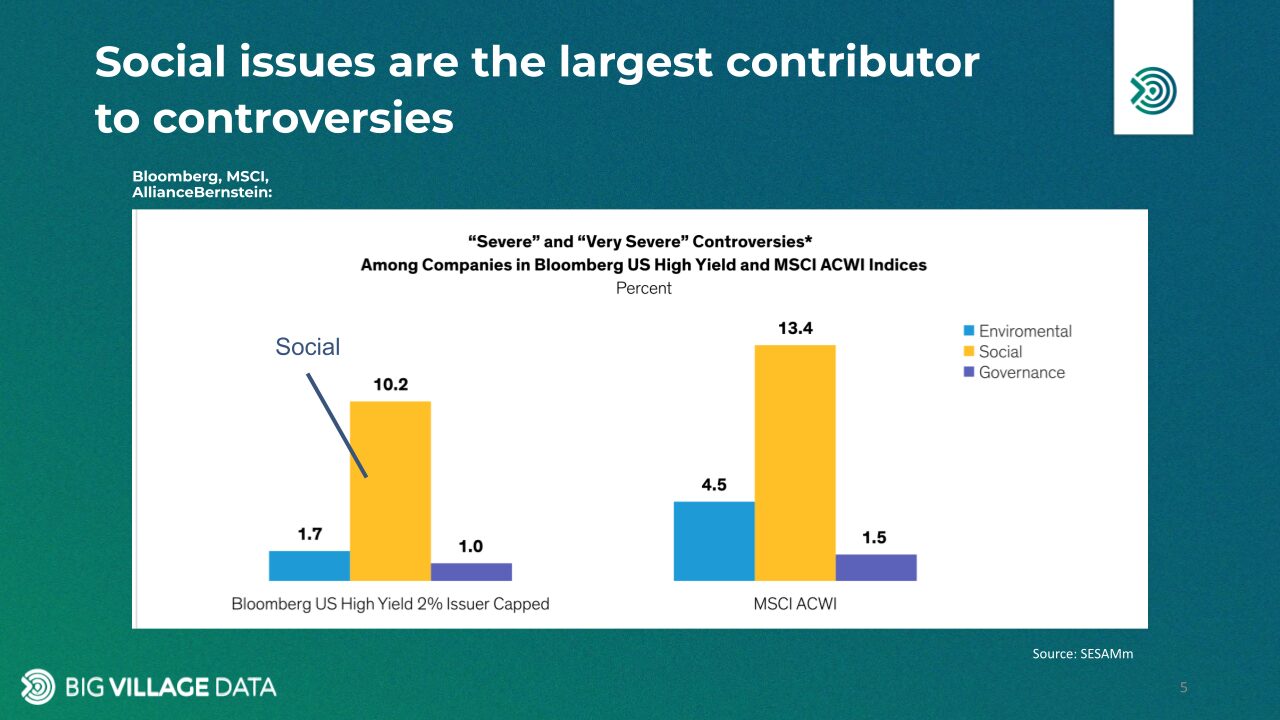 Social issues are the largest contributor to controversies

Bloomberg, MSCI, AllianceBernstein:

“Severe” and “Very Severe” Controversies*
Among Companies in Bloomberg US High Yield and MSCI ACWI Indices
Percent

Social

Enviromental
Social
Governance

1.7
10.2
1.0
Bloomberg US High Yield 2% Issuer Capped

4.5
13.4
1.5
MSCI ACWI

Source: SESAMm

BIG VILLAGE DATA

5